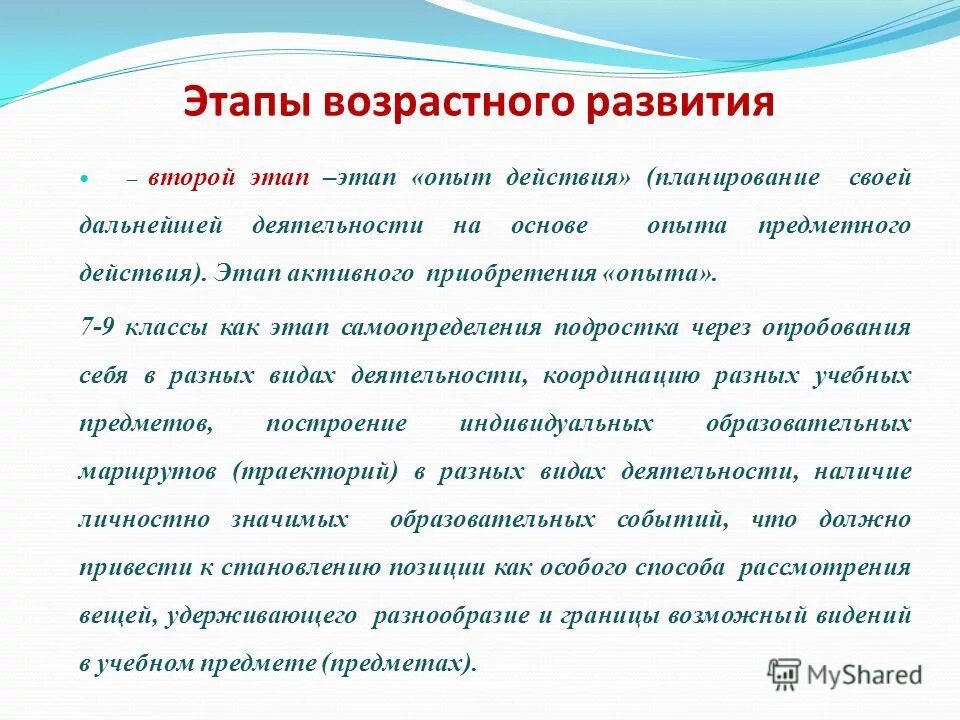 Этапы возрастного развития

– второй этап –этап «опыт действия» (планирование своей дальнейшей деятельности на основе опыта предметного действия). Этап активного приобретения «опыта».

7-9 классы как этап самоопределения подростка через опробования себя в разных видах деятельности, координацию разных учебных предметов, построение индивидуальных образовательных маршрутов (траекторий) в разных видах деятельности, наличие личностно значимых образовательных событий, что должно привести к становлению позиции как особого способа рассмотрения вещей, удерживающего разнообразие и границы возможный видений в учебном предмете (предметах).

MyShared